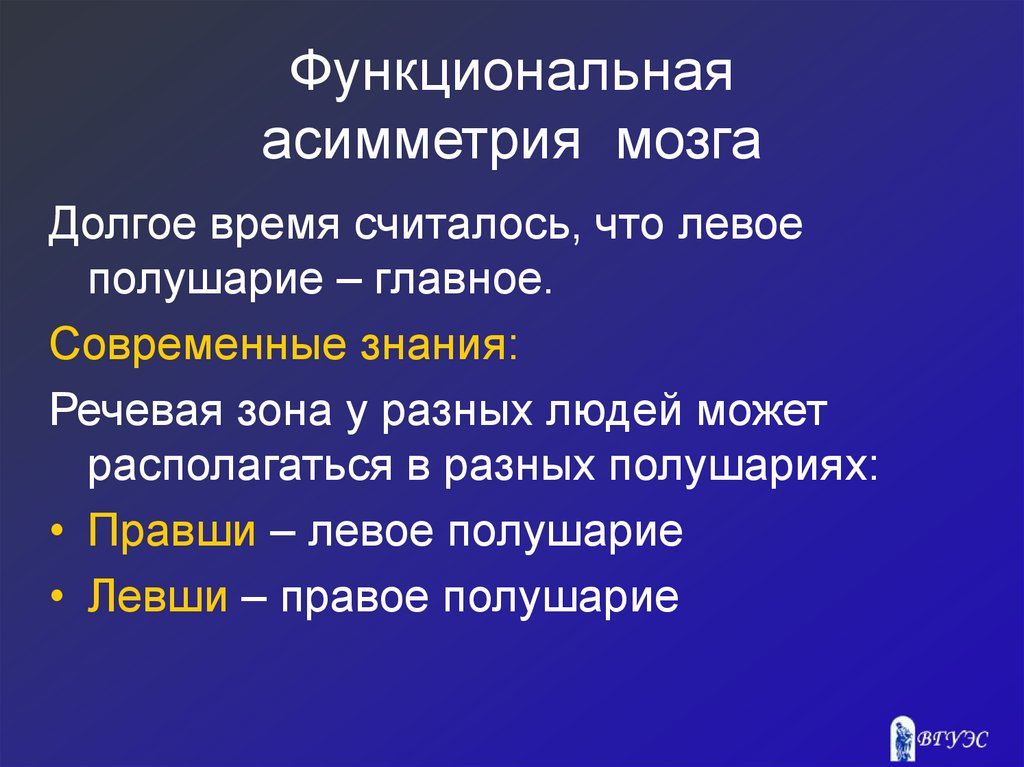 Функциональная асимметрия мозга

Долгое время считалось, что левое полушарие – главное.

Современные знания:

Речевая зона у разных людей может располагаться в разных полушариях:

• Правши – левое полушарие
• Левши – правое полушарие

ВГУЭС